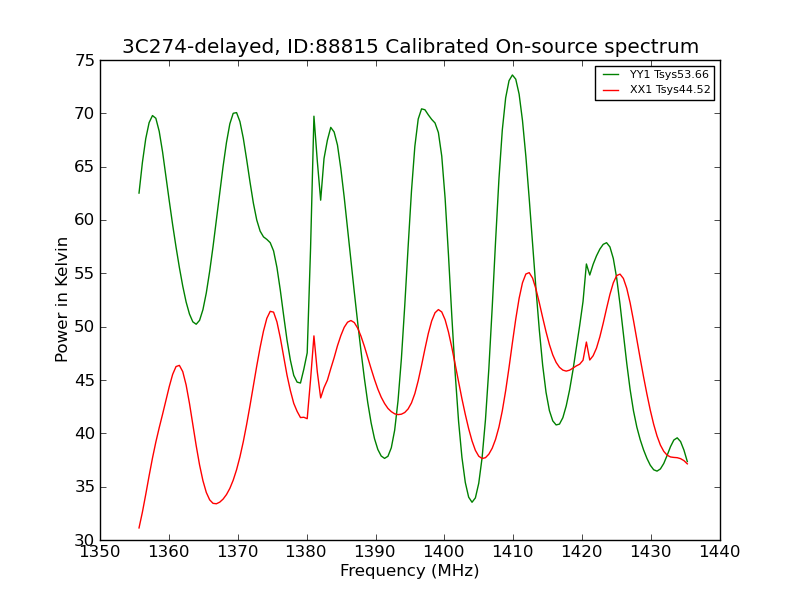 3C274-delayed, ID:88815 Calibrated On-source spectrum

YY1 Tsys53.66
XX1 Tsys44.52

Power in Kelvin

75
70
65
60
55
50
45
40
35
30

1350 1360 1370 1380 1390 1400 1410 1420 1430 1440

Frequency (MHz)